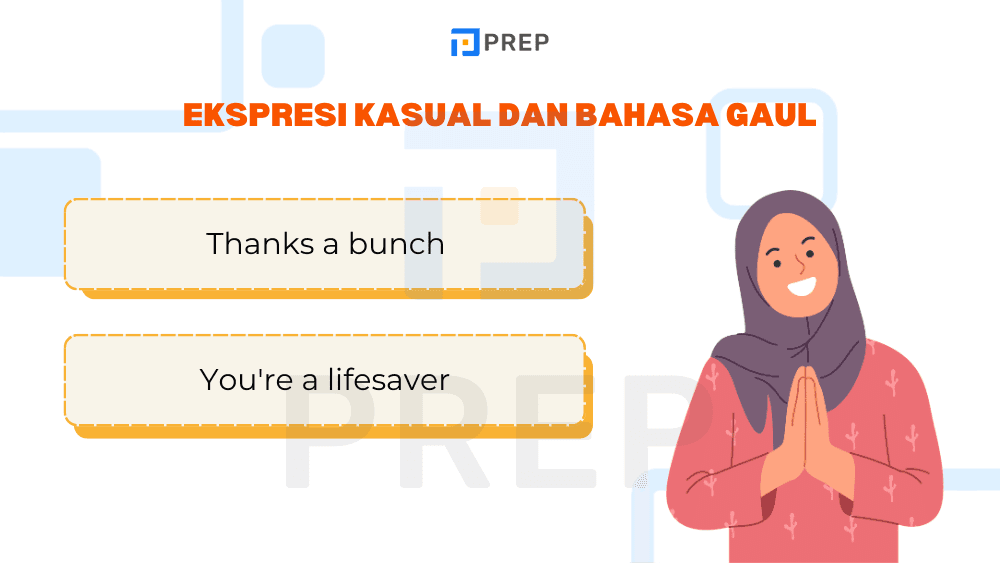 PREP

EKSPRESI KASUAL DAN BAHASA GAUL

Thanks a bunch

You're a lifesaver

PREP